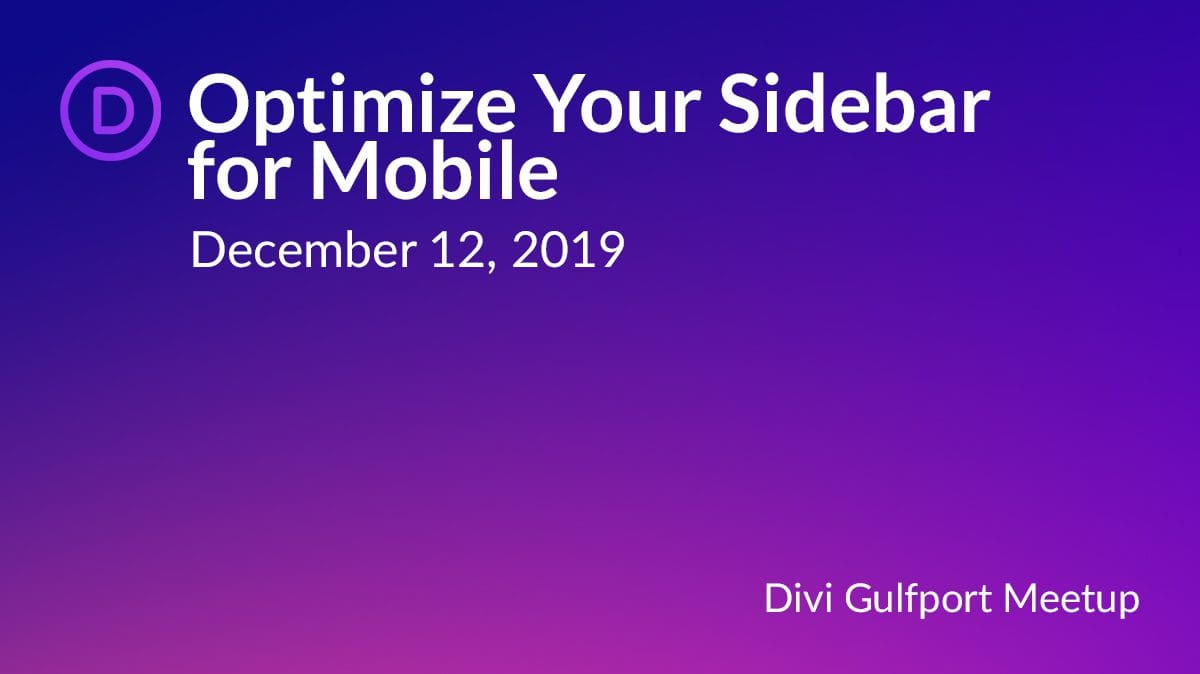 D

Optimize Your Sidebar for Mobile

December 12, 2019

Divi Gulfport Meetup